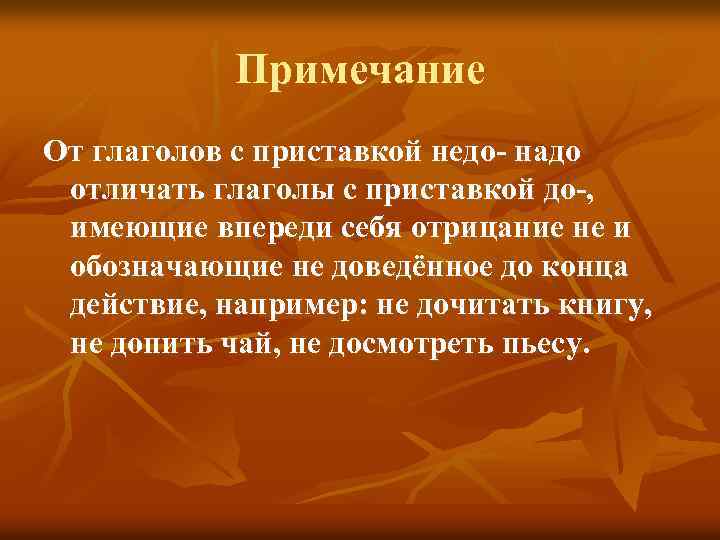 Примечание

От глаголов с приставкой недо- надо отличать глаголы с приставкой до-, имеющие впереди себя отрицание не и обозначающие не доведённое до конца действие, например: не дочитать книгу, не допить чай, не досмотреть пьесу.